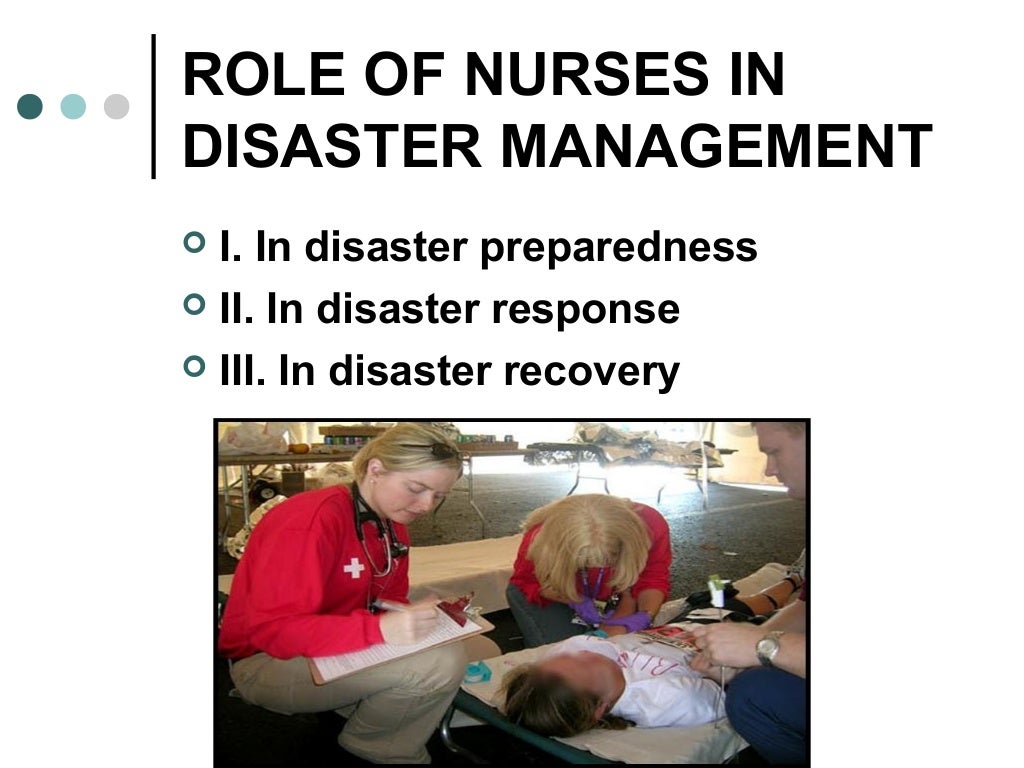 ROLE OF NURSES IN DISASTER MANAGEMENT

I. In disaster preparedness
II. In disaster response
III. In disaster recovery